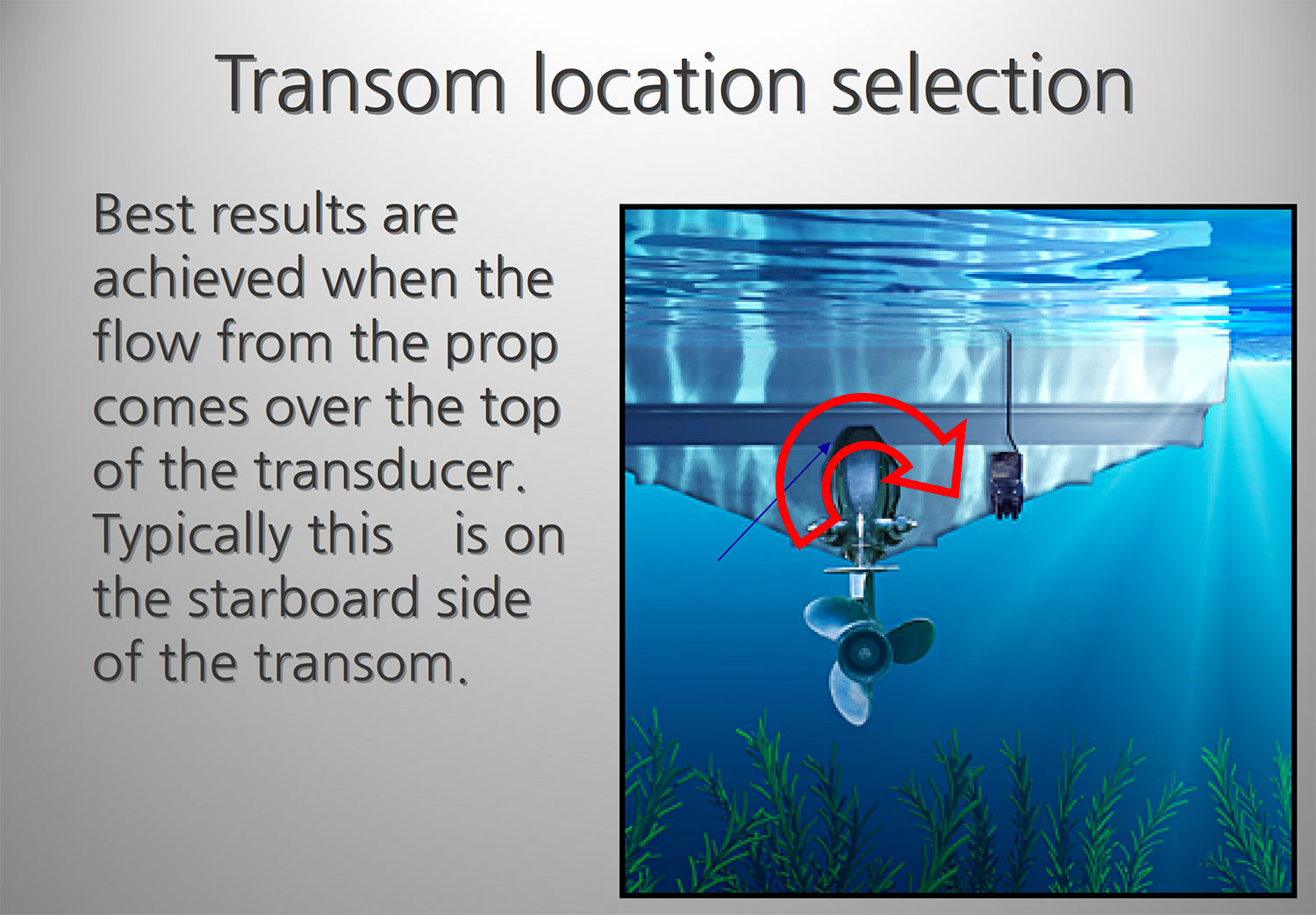 Transom location selection

Best results are achieved when the flow from the prop comes over the top of the transducer. Typically this is on the starboard side of the transom.